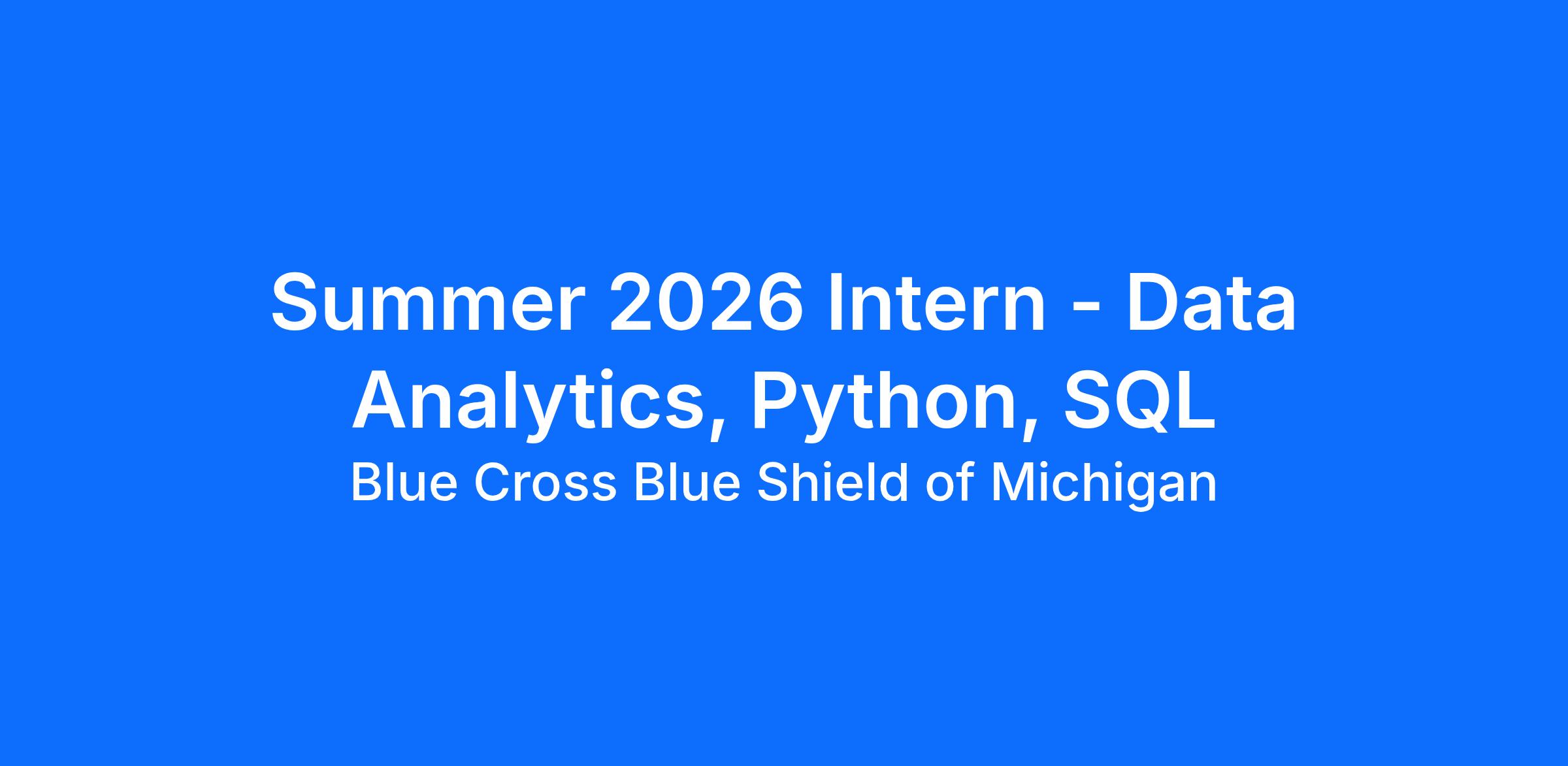 Summer 2026 Intern - Data Analytics, Python, SQL

Blue Cross Blue Shield of Michigan